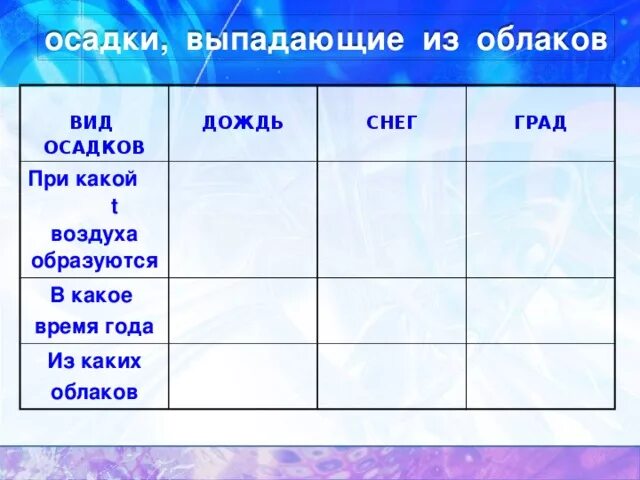 осадки, выпадающие из облаков

| ВИД ОСАДКОВ | ДОЖДЬ | СНЕГ | ГРАД |
|---|---|---|---|
| При какой t воздуха образуются | | | |
| В какое время года | | | |
| Из каких облаков | | | |